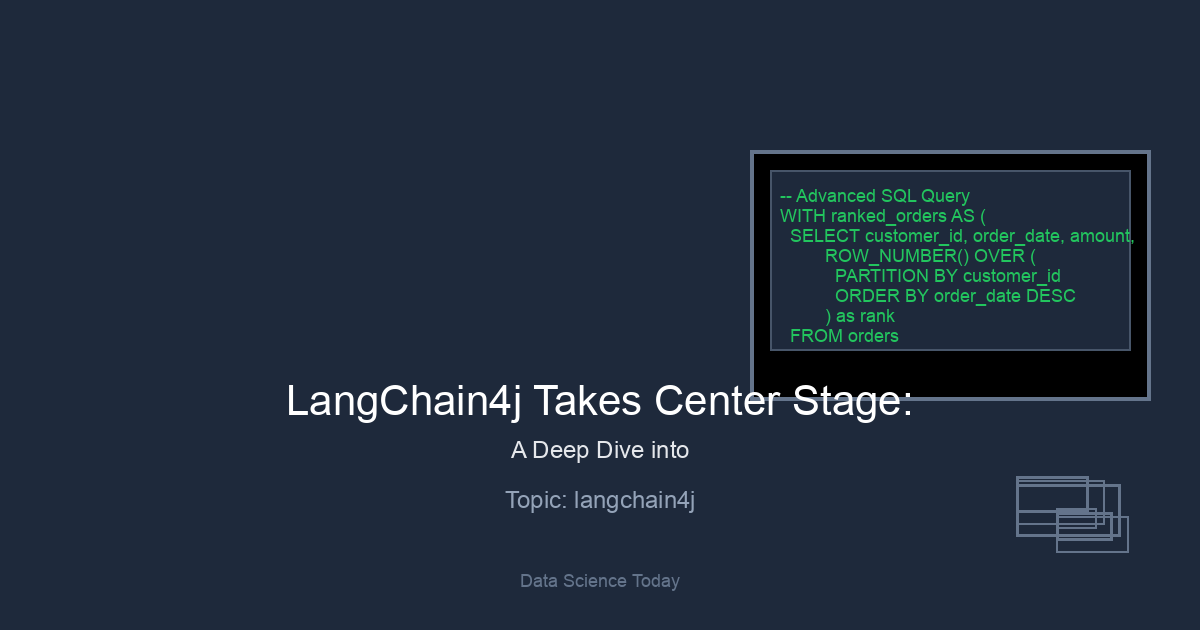 -- Advanced SQL Query
WITH ranked_orders AS (
SELECT customer_id, order_date, amount,
ROW_NUMBER() OVER (
PARTITION BY customer_id
ORDER BY order_date DESC
) as rank
FROM orders

LangChain4j Takes Center Stage:

A Deep Dive into

Topic: langchain4j

Data Science Today